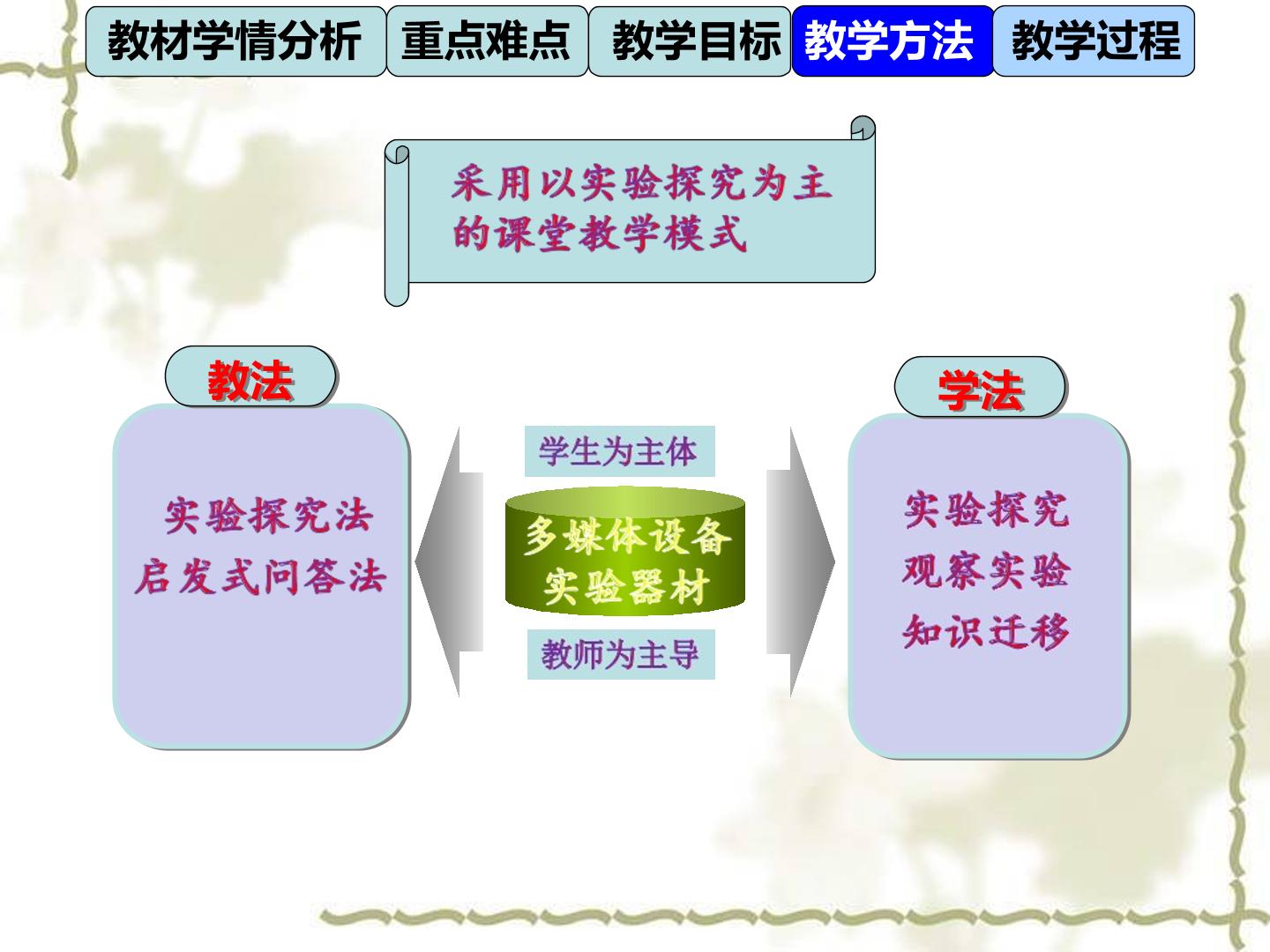 教材学情分析 重点难点 教学目标 教学方法 教学过程

采用以实验探究为主的课堂教学模式

教法

实验探究法
启发式问答法

学生为主体

多媒体设备
实验器材

教师为主导

学法

实验探究
观察实验
知识迁移